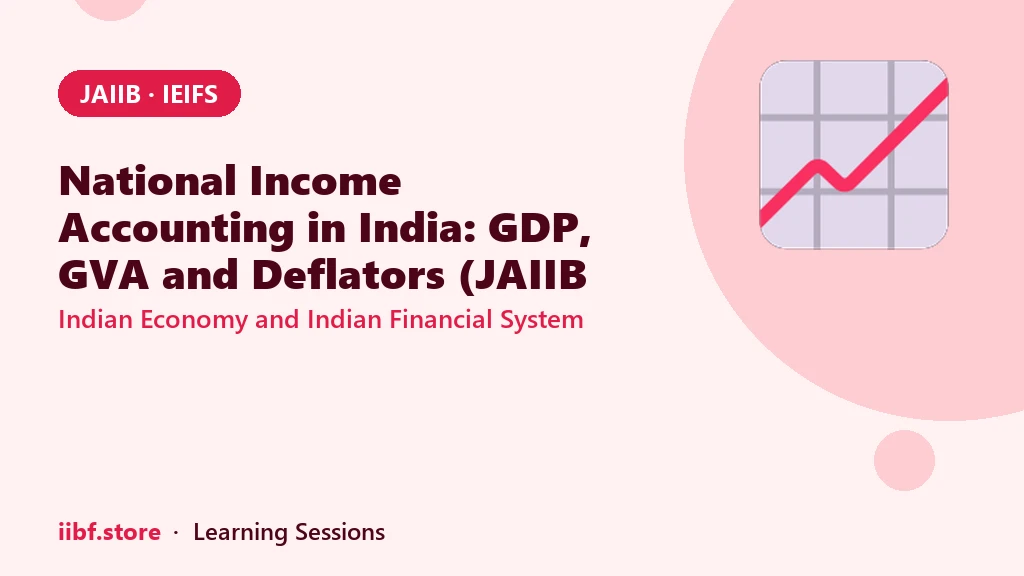 JAIIB · IEIFS

National Income Accounting in India: GDP, GVA and Deflators (JAIIB

Indian Economy and Indian Financial System

iibf.store · Learning Sessions